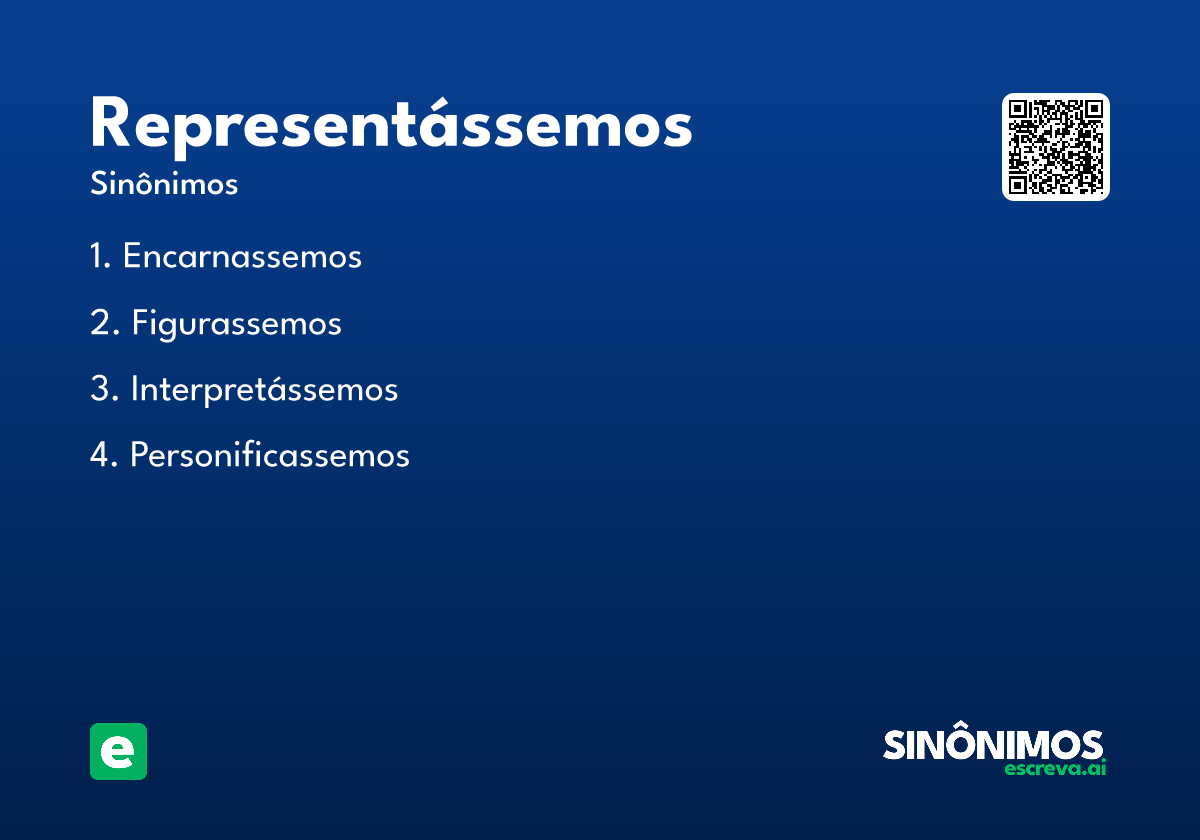 Representássemos
Sinônimos

1. Encarnassemos

2. Figurassemos

3. Interpretássemos

4. Personificassemos

e

SINÔNIMOS
escreva.ai